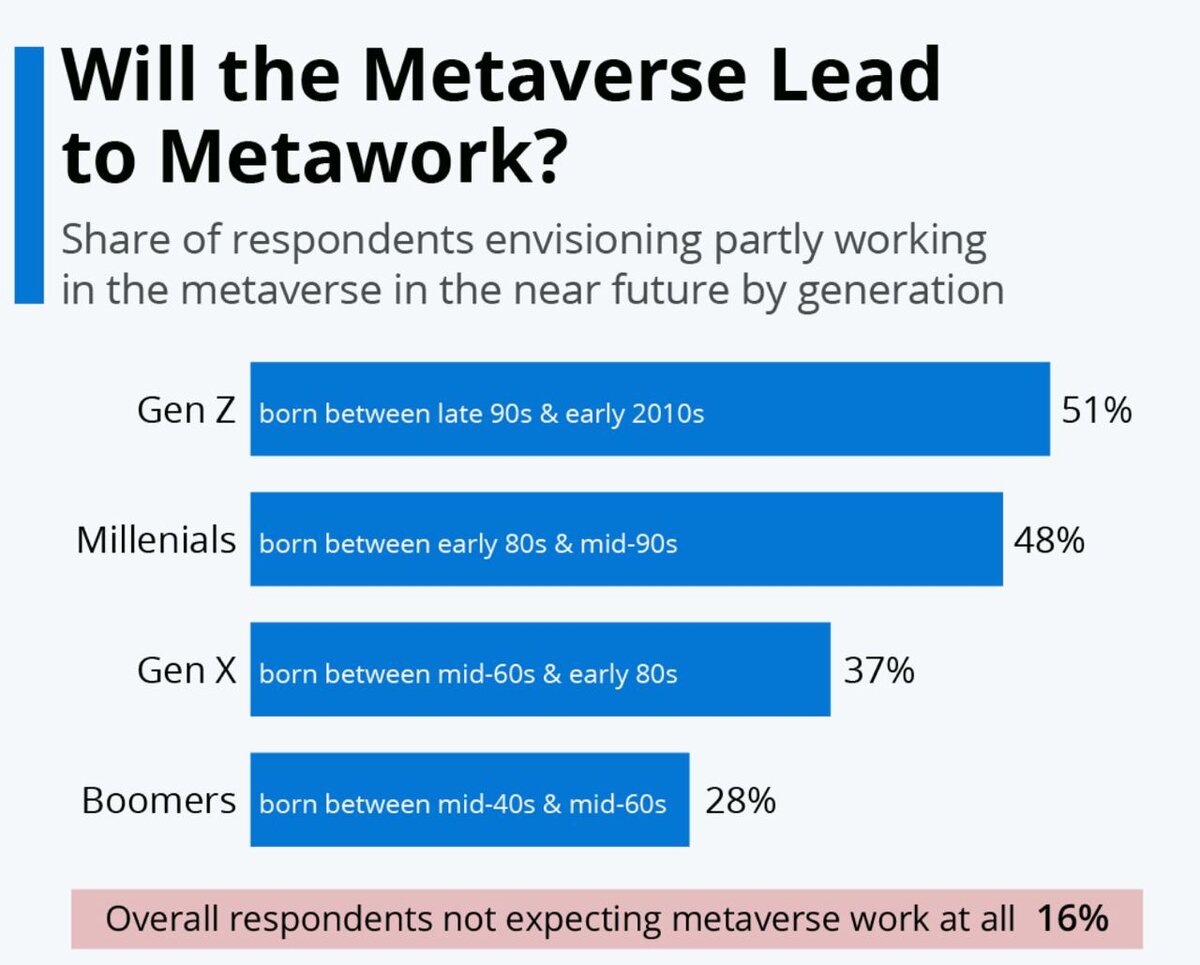 Will the Metaverse Lead to Metawork?

Share of respondents envisioning partly working in the metaverse in the near future by generation

Gen Z born between late 90s & early 2010s 51%

Millenials born between early 80s & mid-90s 48%

Gen X born between mid-60s & early 80s 37%

Boomers born between mid-40s & mid-60s 28%

Overall respondents not expecting metaverse work at all 16%